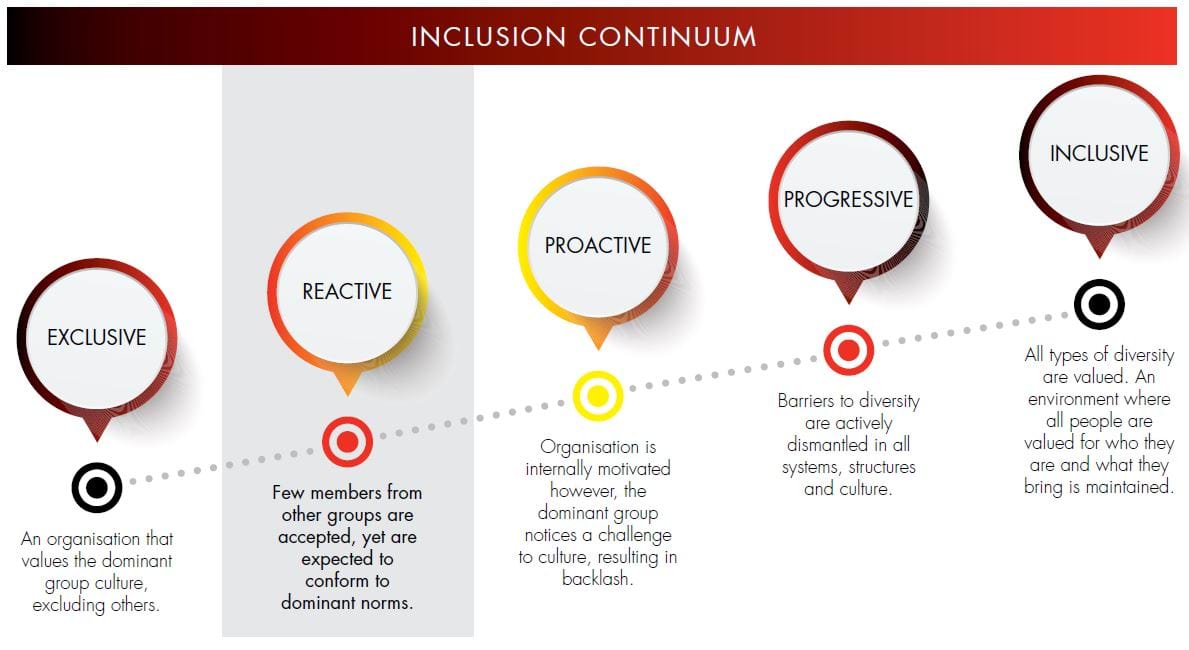 INCLUSION CONTINUUM

EXCLUSIVE

An organisation that values the dominant group culture, excluding others.

REACTIVE

Few members from other groups are accepted, yet are expected to conform to dominant norms.

PROACTIVE

Organisation is internally motivated however, the dominant group notices a challenge to culture, resulting in backlash.

PROGRESSIVE

Barriers to diversity are actively dismantled in all systems, structures and culture.

INCLUSIVE

All types of diversity are valued. An environment where all people are valued for who they are and what they bring is maintained.